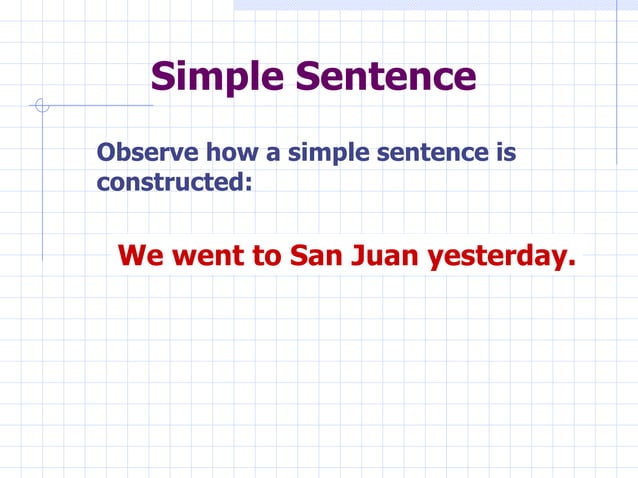 Simple Sentence

Observe how a simple sentence is constructed:

We went to San Juan yesterday.